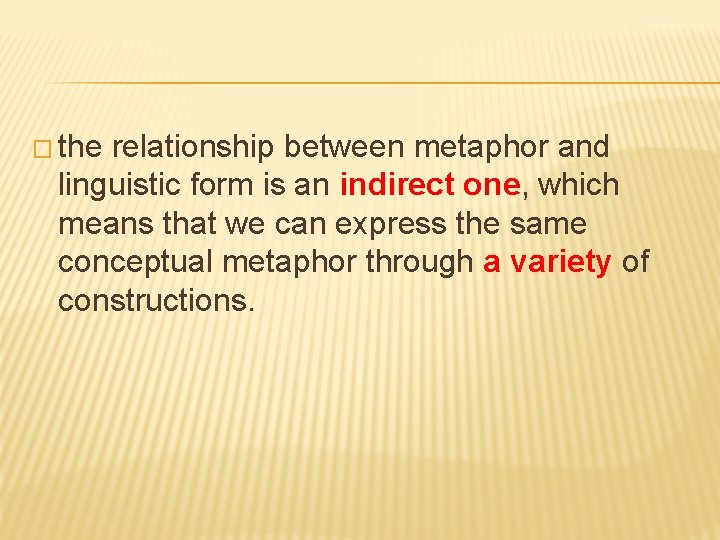 the relationship between metaphor and linguistic form is an indirect one, which means that we can express the same conceptual metaphor through a variety of constructions.